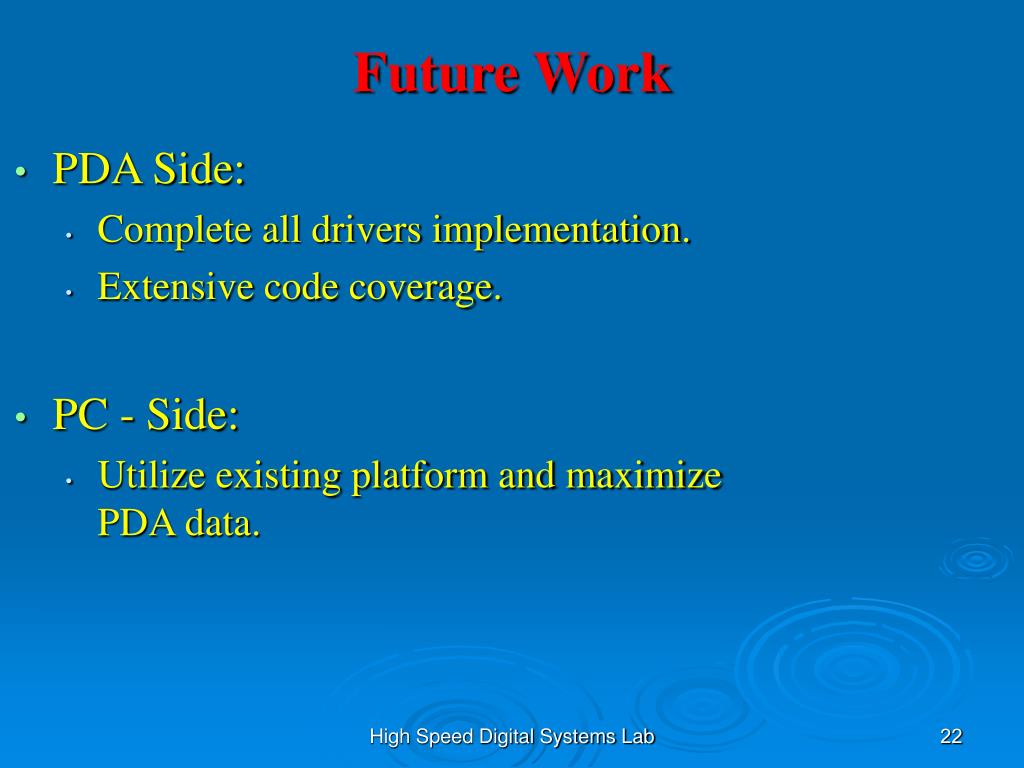 Future Work

• PDA Side:
  • Complete all drivers implementation.
  • Extensive code coverage.

• PC - Side:
  • Utilize existing platform and maximize PDA data.

High Speed Digital Systems Lab

22